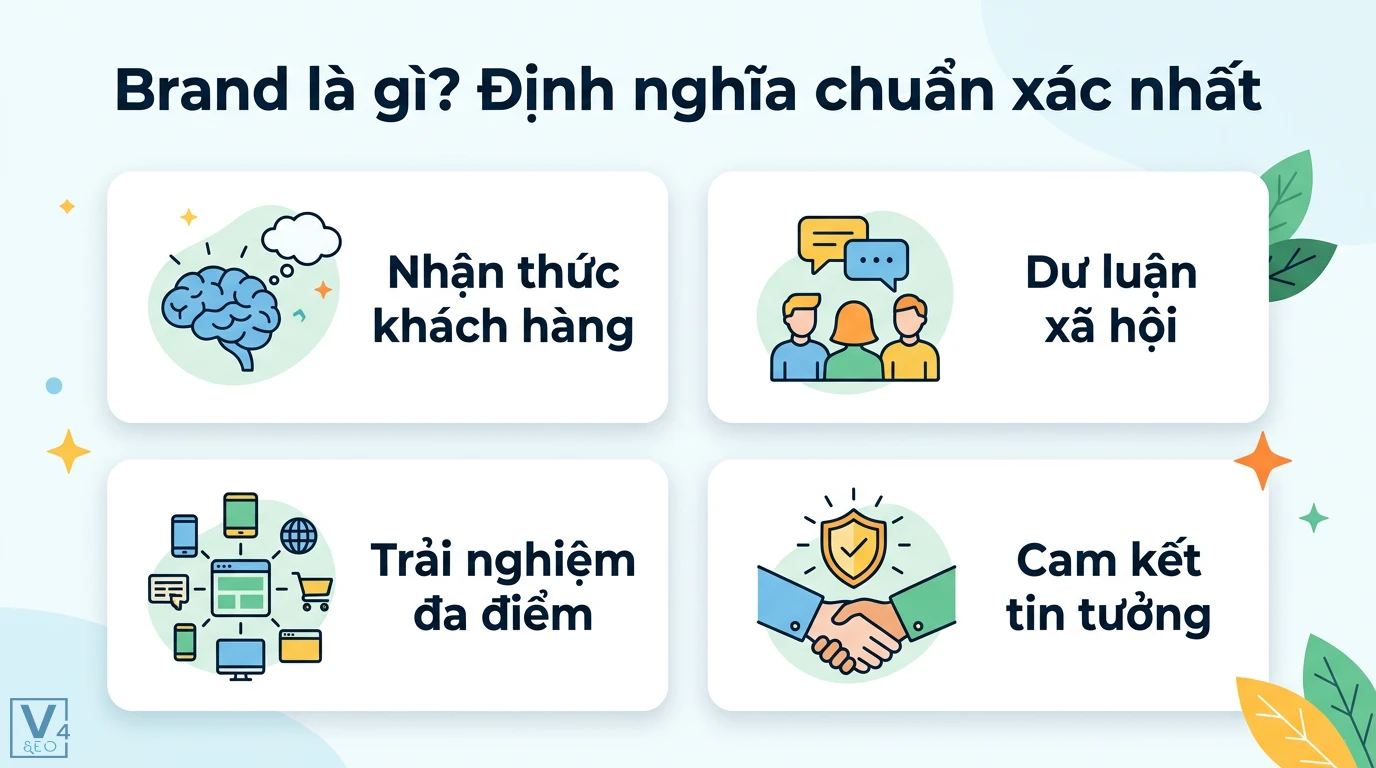 Brand là gì? Định nghĩa chuẩn xác nhất

Nhận thức khách hàng

Dư luận xã hội

Trải nghiệm đa điểm

Cam kết tin tưởng

V4 SEO